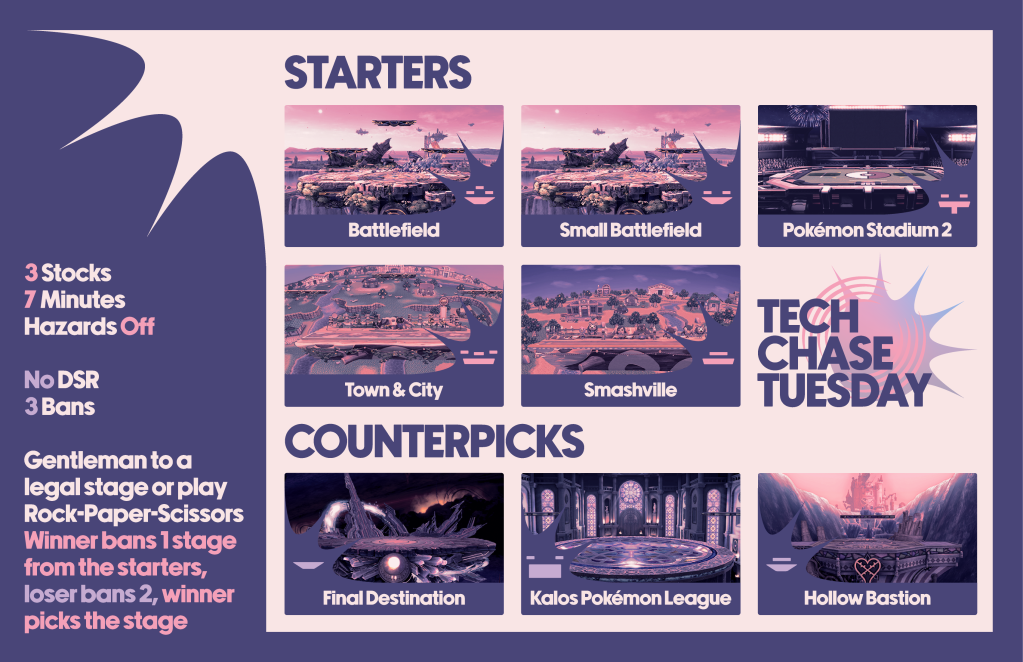 3 Stocks
7 Minutes
Hazards Off

No DSR
3 Bans

Gentleman to a legal stage or play Rock-Paper-Scissors Winner bans 1 stage from the starters, loser bans 2, winner picks the stage

STARTERS

Battlefield

Small Battlefield

Pokémon Stadium 2

Town & City

Smashville

TECH CHASE TUESDAY

COUNTERPICKS

Final Destination

Kalos Pokémon League

Hollow Bastion